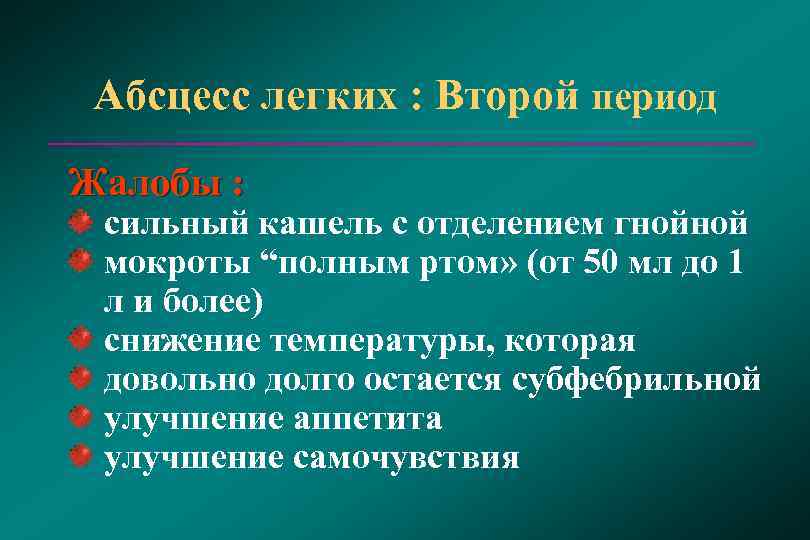 Абсцесс легких : Второй период

Жалобы :

- сильный кашель с отделением гнойной
- мокроты “полным ртом» (от 50 мл до 1 л и более)
- снижение температуры, которая
- довольно долго остается субфебрильной
- улучшение аппетита
- улучшение самочувствия